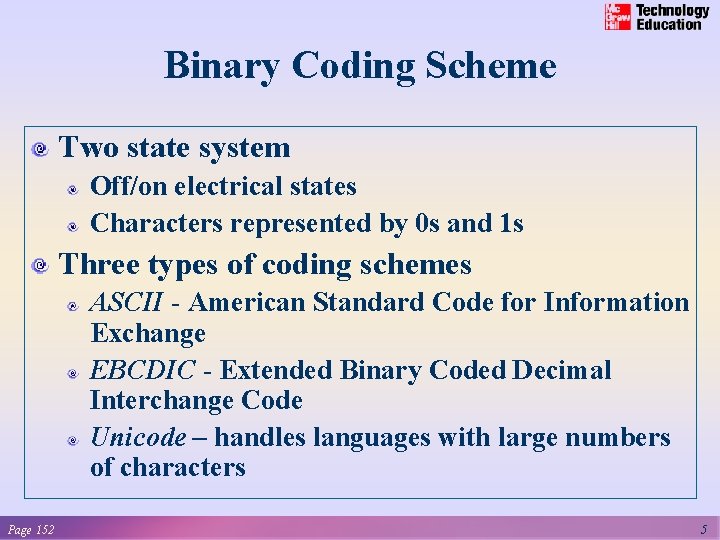 Mc Graw Hill Technology Education

Binary Coding Scheme

Two state system

Off/on electrical states

Characters represented by 0s and 1s

Three types of coding schemes

ASCII - American Standard Code for Information Exchange

EBCDIC - Extended Binary Coded Decimal Interchange Code

Unicode – handles languages with large numbers of characters

Page 152

5